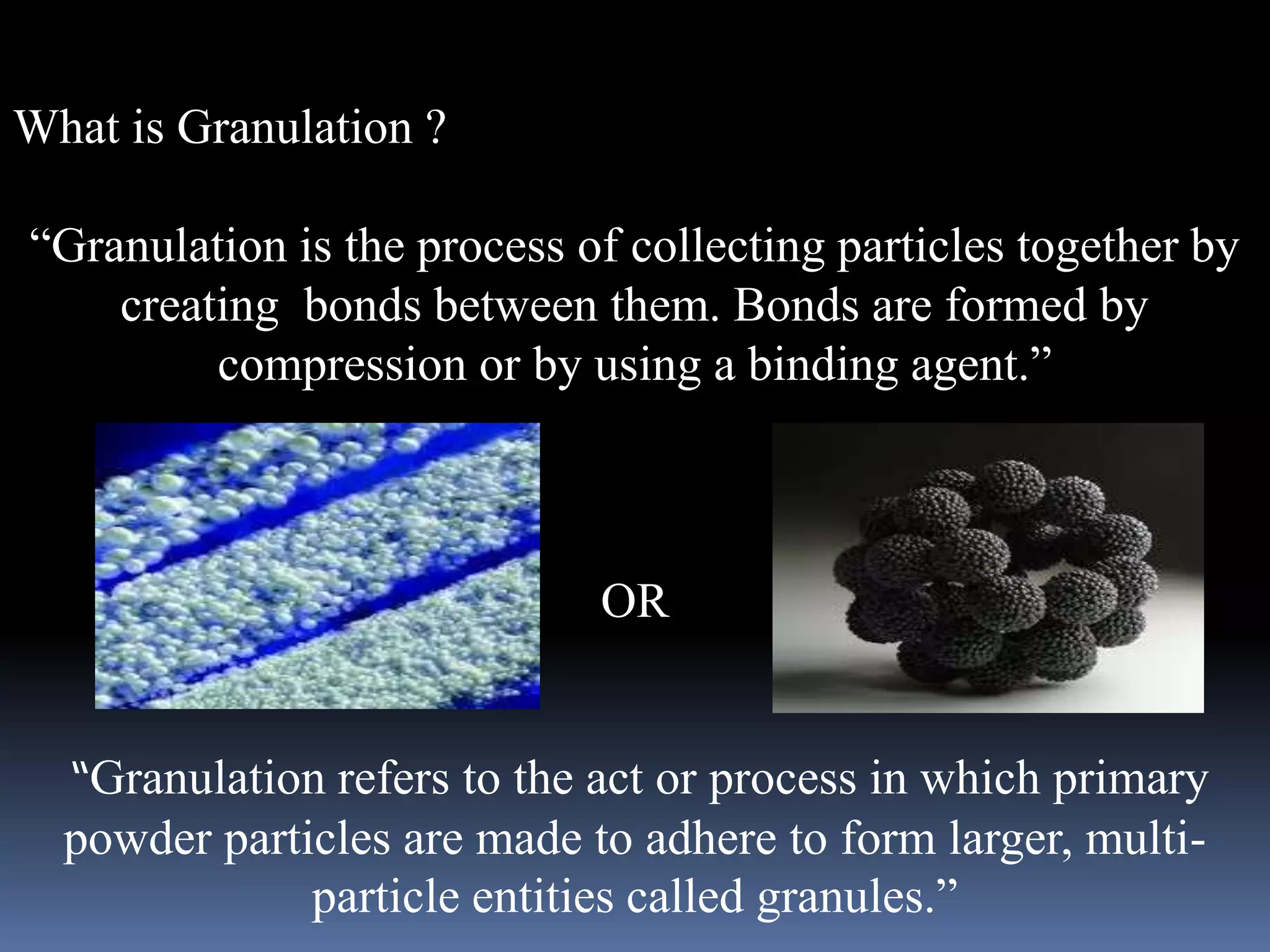 What is Granulation ?

“Granulation is the process of collecting particles together by creating bonds between them. Bonds are formed by compression or by using a binding agent.”

OR

“Granulation refers to the act or process in which primary powder particles are made to adhere to form larger, multi-particle entities called granules.”